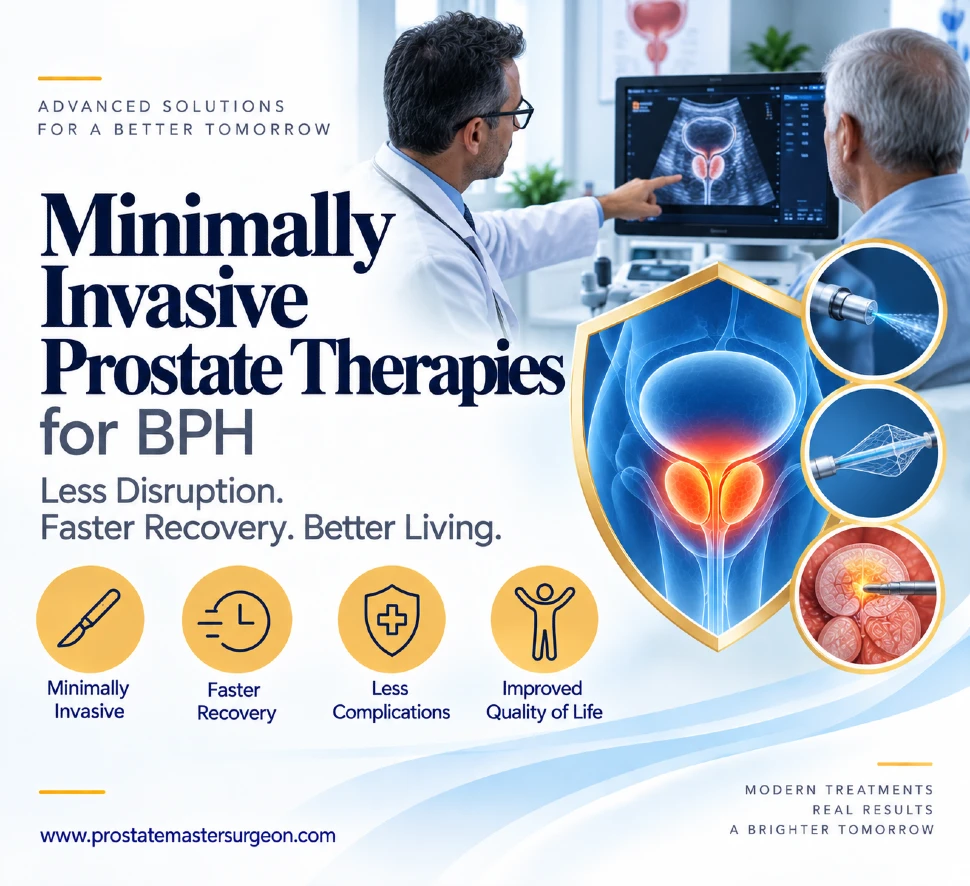 ADVANCED SOLUTIONS FOR A BETTER TOMORROW

Minimally Invasive Prostate Therapies for BPH

Less Disruption. Faster Recovery. Better Living.

Minimally Invasive

Faster Recovery

Less Complications

Improved Quality of Life

www.prostatemastersurgeon.com

MODERN TREATMENTS
REAL RESULTS
A BRIGHTER TOMORROW